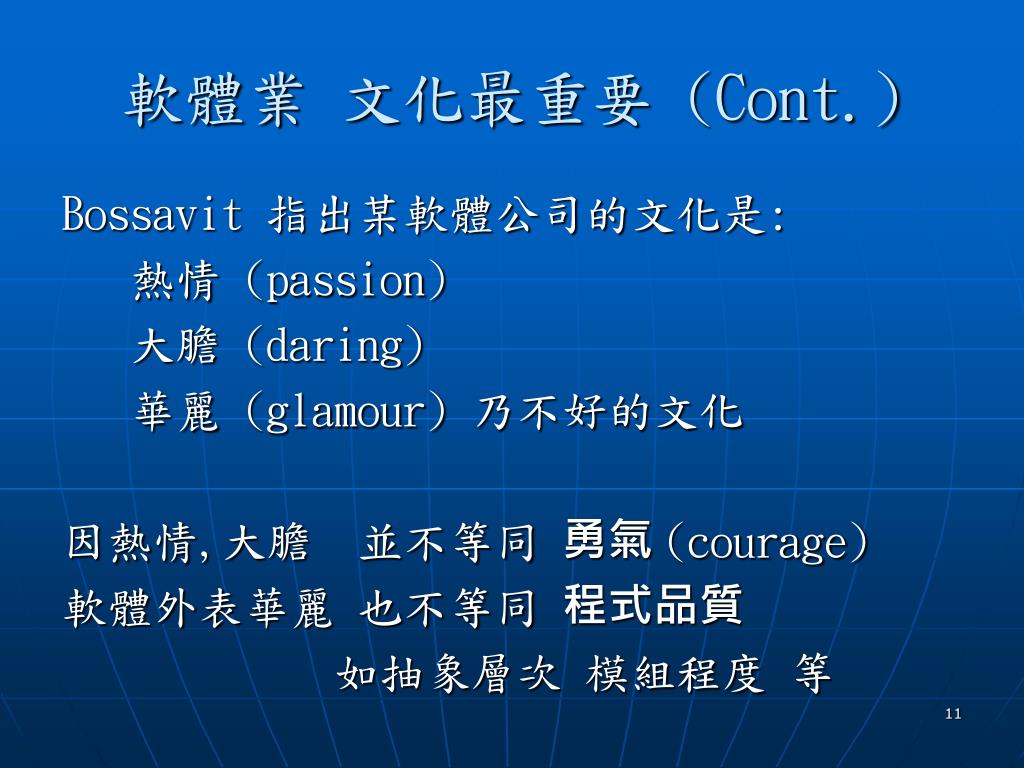 軟體業 文化最重要 (Cont.)

Bossavit 指出某軟體公司的文化是:

熱情 (passion)

大膽 (daring)

華麗 (glamour) 乃不好的文化

因熱情,大膽 並不等同 勇氣(courage)

軟體外表華麗 也不等同 程式品質

如抽象層次 模組程度 等

11